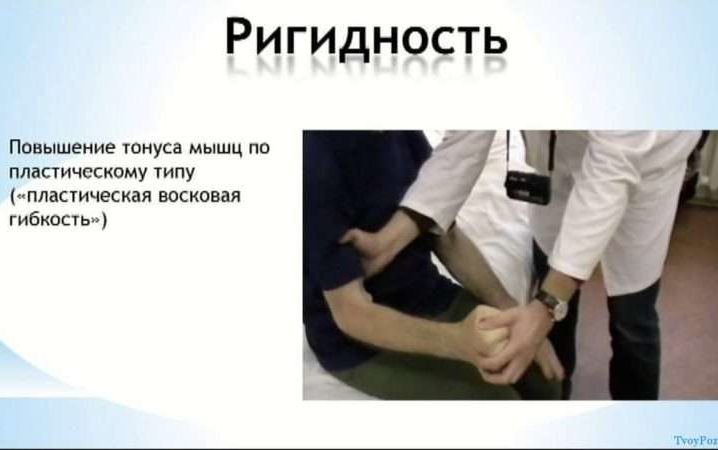 Ригидность

Повышение тонуса мышц по пластическому типу («пластическая восковая гибкость»)

TvoyPoz